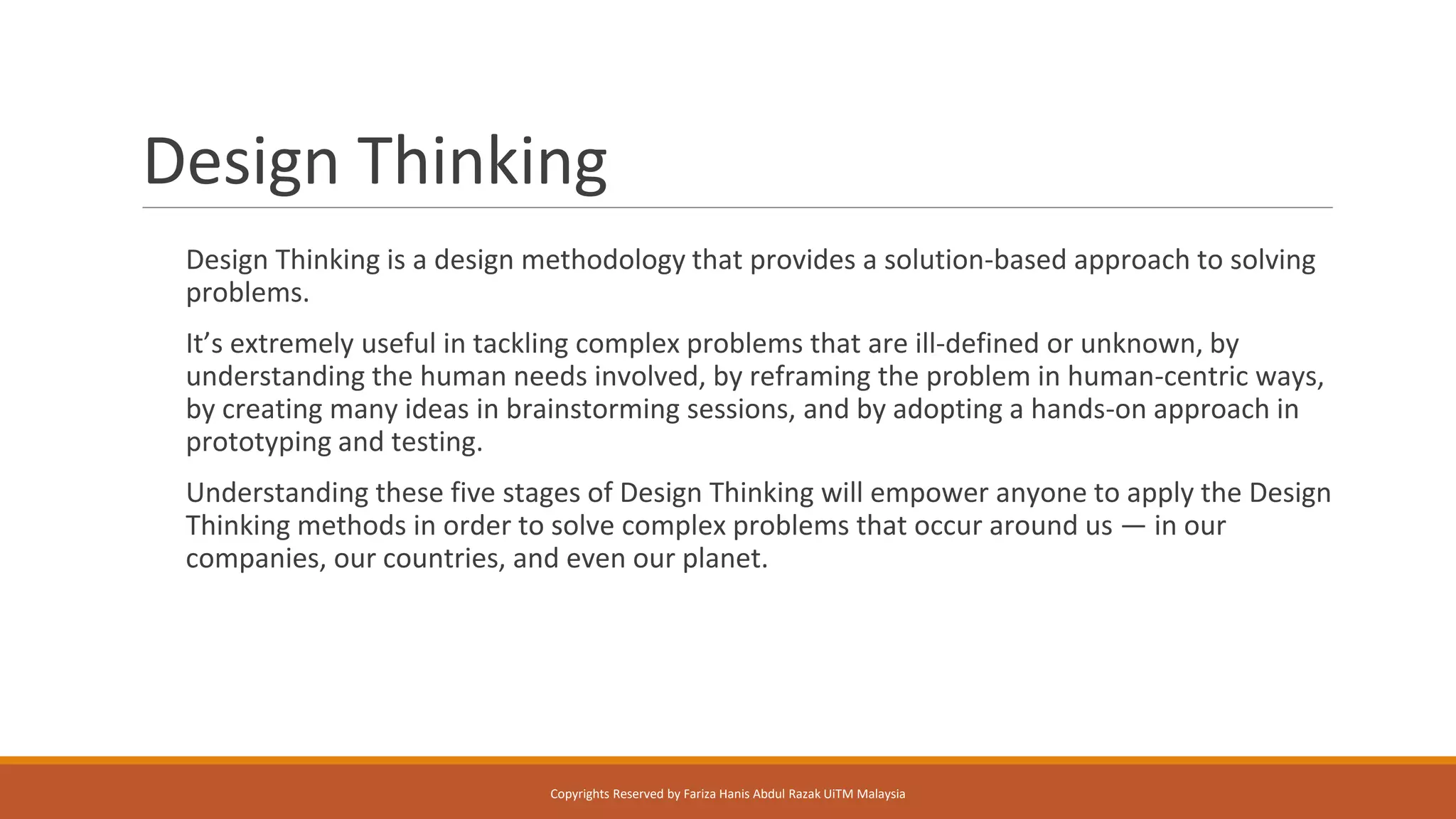 Design Thinking

Design Thinking is a design methodology that provides a solution-based approach to solving problems.

It’s extremely useful in tackling complex problems that are ill-defined or unknown, by understanding the human needs involved, by reframing the problem in human-centric ways, by creating many ideas in brainstorming sessions, and by adopting a hands-on approach in prototyping and testing.

Understanding these five stages of Design Thinking will empower anyone to apply the Design Thinking methods in order to solve complex problems that occur around us — in our companies, our countries, and even our planet.

Copyrights Reserved by Fariza Hanis Abdul Razak UiTM Malaysia